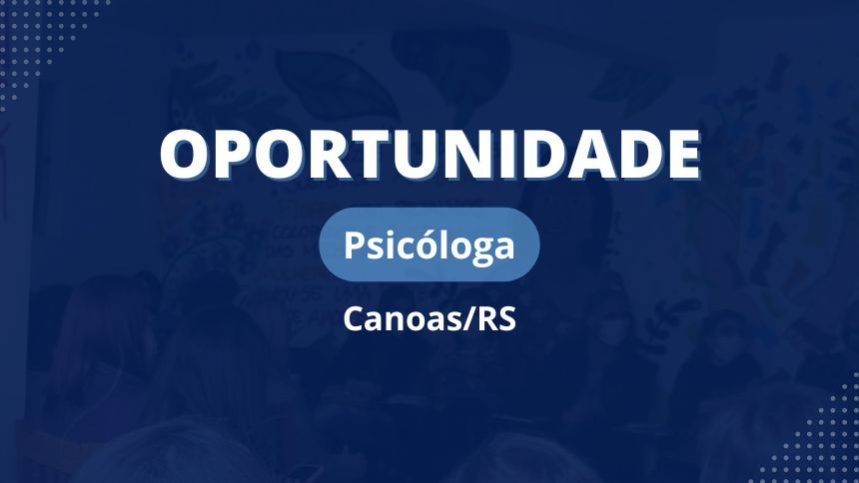 OPORTUNIDADE

Psicóloga

Canoas/RS